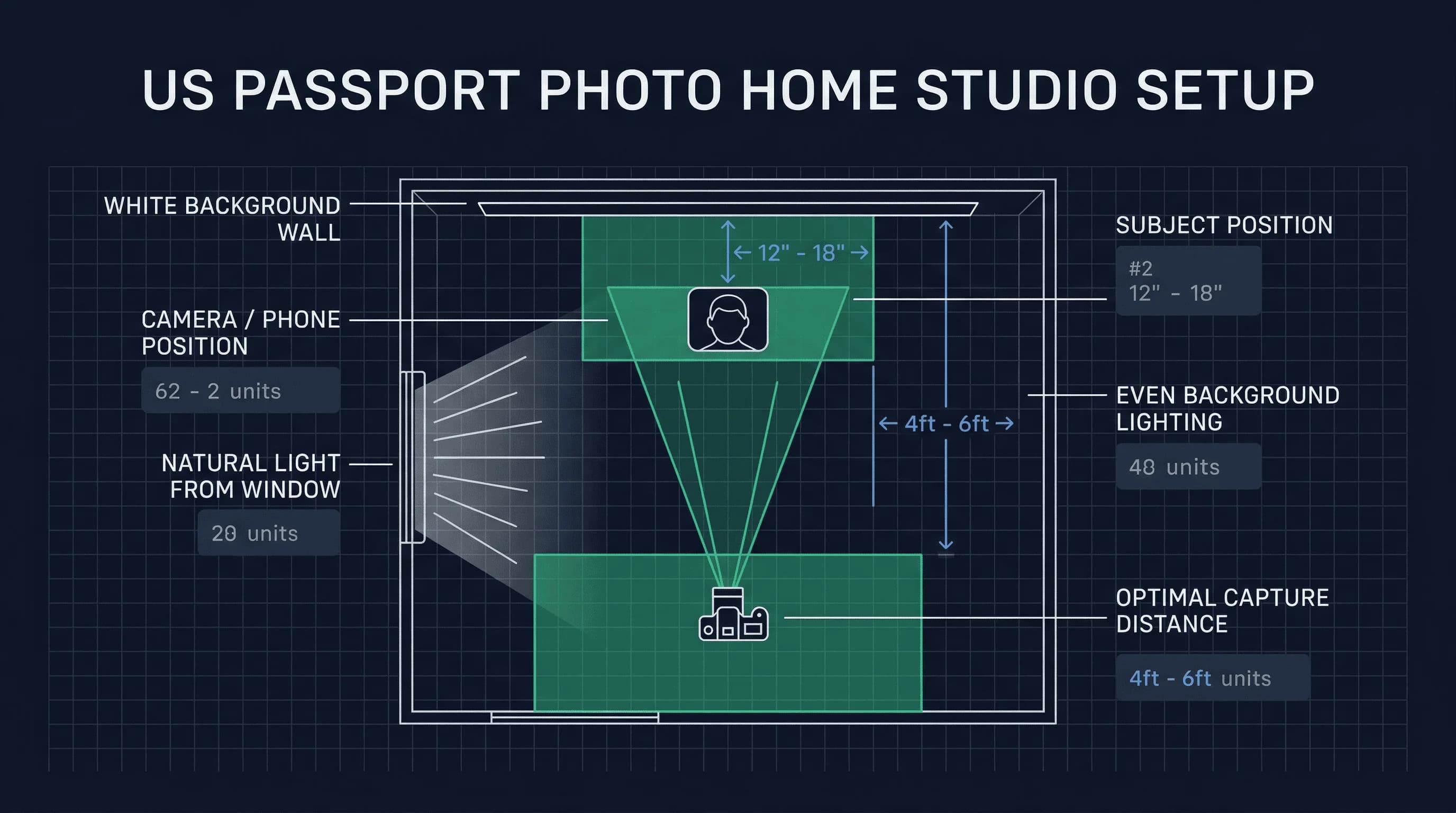 US PASSPORT PHOTO HOME STUDIO SETUP

WHITE BACKGROUND WALL

CAMERA / PHONE POSITION

62 - 2 units

NATURAL LIGHT FROM WINDOW

20 units

← 12" - 18" →

← 4ft - 6ft →

SUBJECT POSITION

#2
12" - 18"

EVEN BACKGROUND LIGHTING

48 units

OPTIMAL CAPTURE DISTANCE

4ft - 6ft units